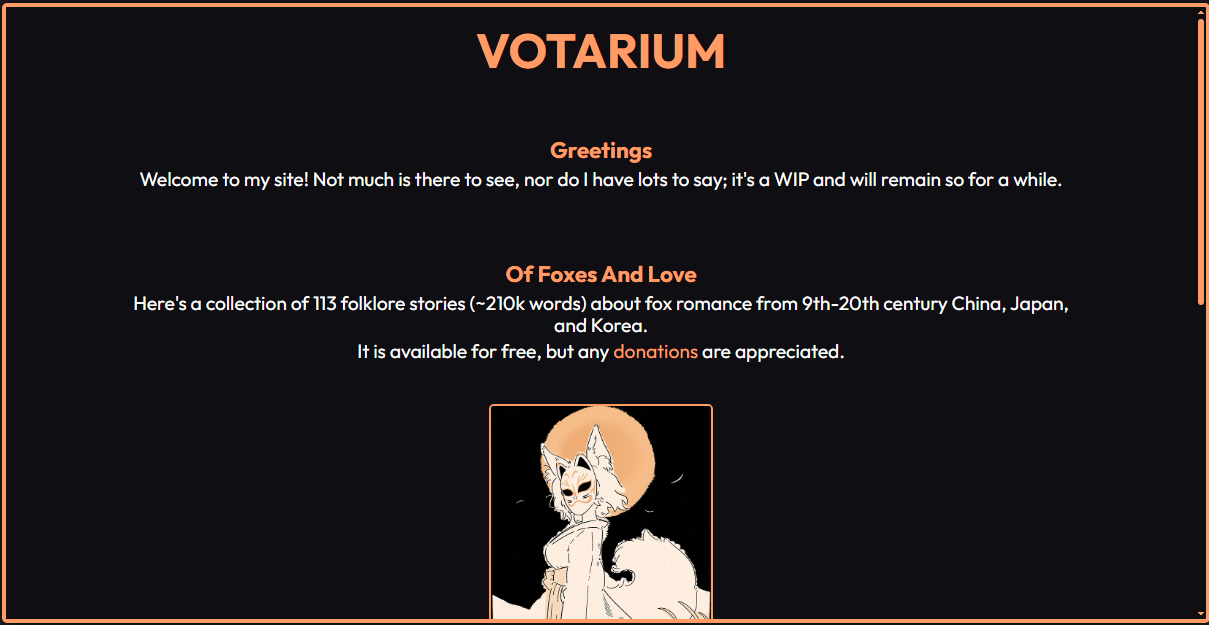 VOTARIUM

Greetings

Welcome to my site! Not much is there to see, nor do I have lots to say; it's a WIP and will remain so for a while.

Of Foxes And Love

Here's a collection of 113 folklore stories (~210k words) about fox romance from 9th-20th century China, Japan, and Korea.

It is available for free, but any donations are appreciated.